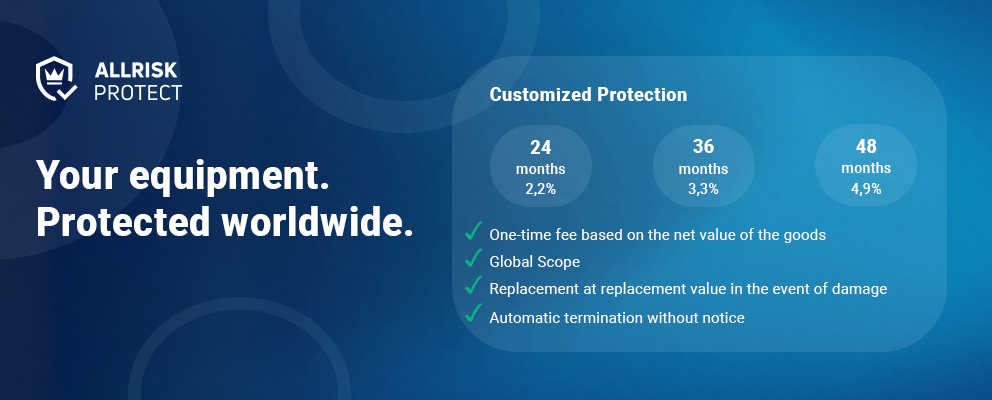 ALLRISK
PROTECT

Your equipment.
Protected worldwide.

Customized Protection

24
months
2,2%

36
months
3,3%

48
months
4,9%

One-time fee based on the net value of the goods
Global Scope
Replacement at replacement value in the event of damage
Automatic termination without notice